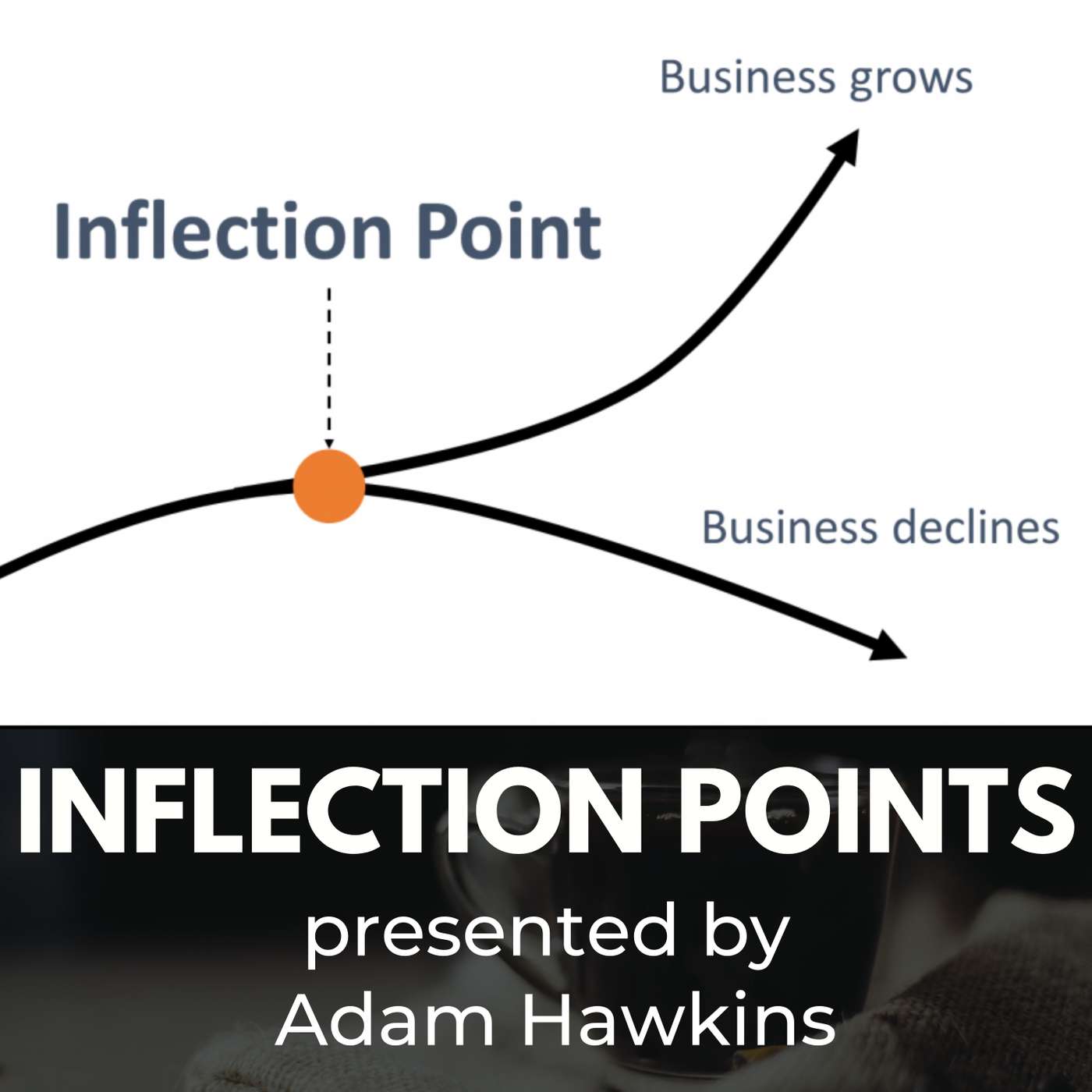 Business grows

Inflection Point

Business declines

INFLECTION POINTS

presented by
Adam Hawkins